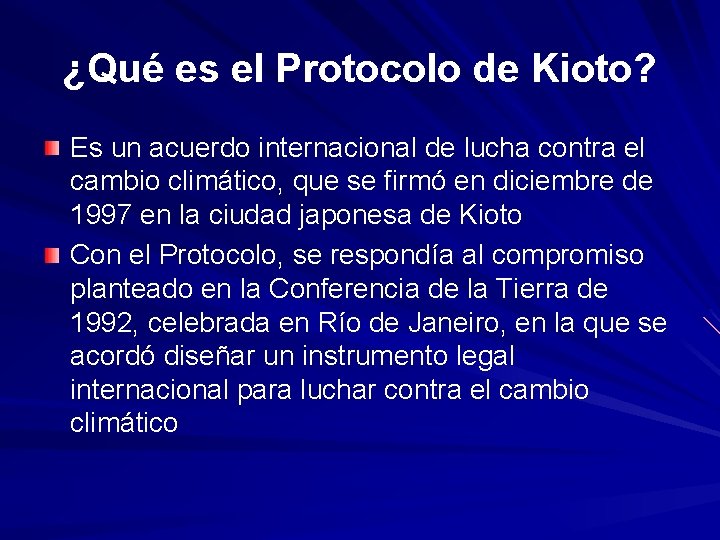 ¿Qué es el Protocolo de Kioto?

Es un acuerdo internacional de lucha contra el cambio climático, que se firmó en diciembre de 1997 en la ciudad japonesa de Kioto

Con el Protocolo, se respondía al compromiso planteado en la Conferencia de la Tierra de 1992, celebrada en Río de Janeiro, en la que se acordó diseñar un instrumento legal internacional para luchar contra el cambio climático